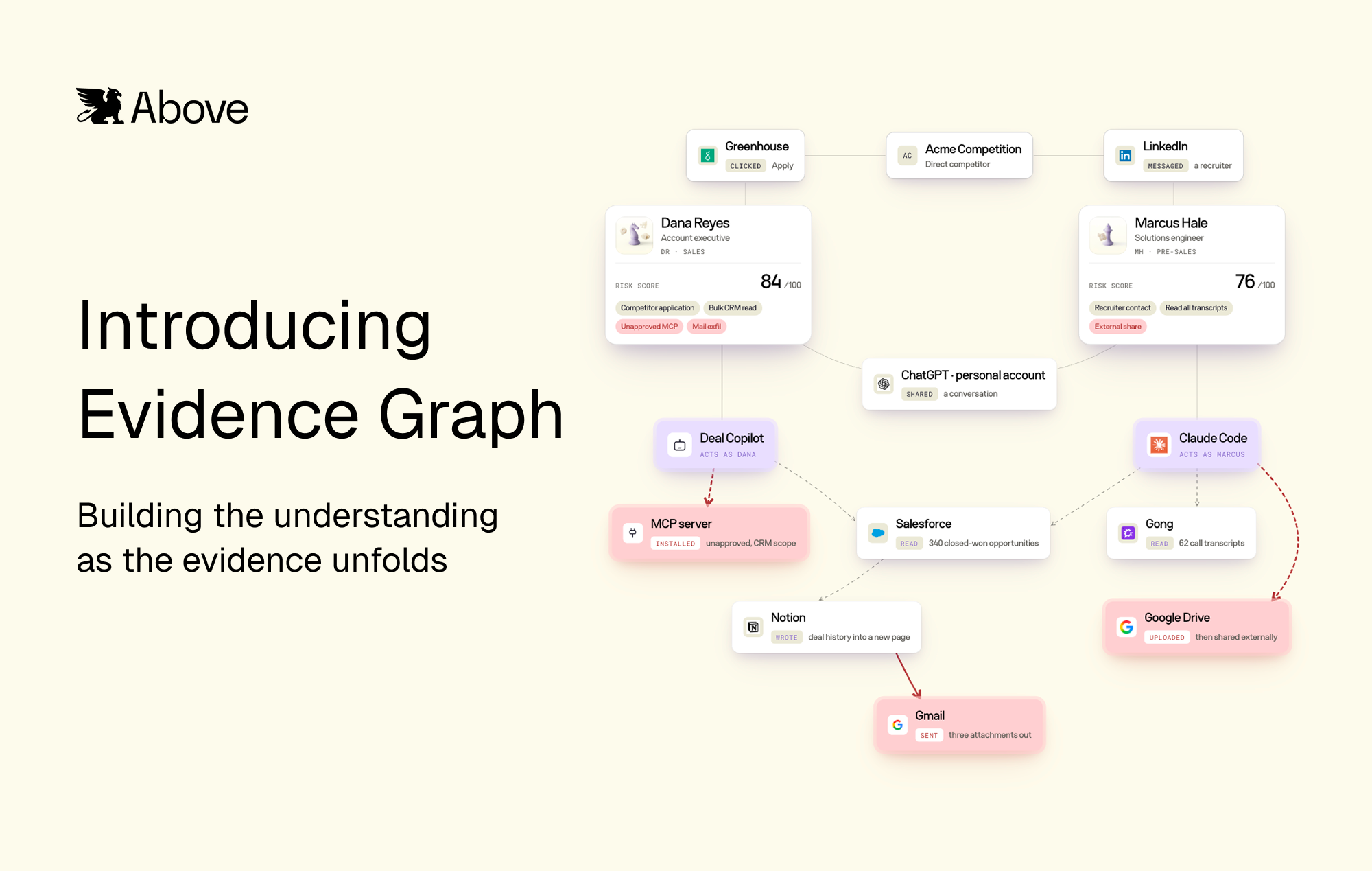 Above

Introducing Evidence Graph

Building the understanding as the evidence unfolds

Greenhouse
CLICKED Apply

AC
Acme Competition
Direct competitor

LinkedIn
MESSAGED a recruiter

Dana Reyes
Account executive
DR · SALES
RISK SCORE 84 /100
Competitor application
Bulk CRM read
Unapproved MCP
Mail exfil

Marcus Hale
Solutions engineer
MH · PRE-SALES
RISK SCORE 76 /100
Recruiter contact
Read all transcripts
External share

ChatGPT · personal account
SHARED a conversation

Deal Copilot
ACTS AS DANA

Claude Code
ACTS AS MARCUS

MCP server
INSTALLED unapproved, CRM scope

Salesforce
READ 340 closed-won opportunities

Gong
READ 62 call transcripts

Notion
WROTE deal history into a new page

Google Drive
UPLOADED then shared externally

Gmail
SENT three attachments out